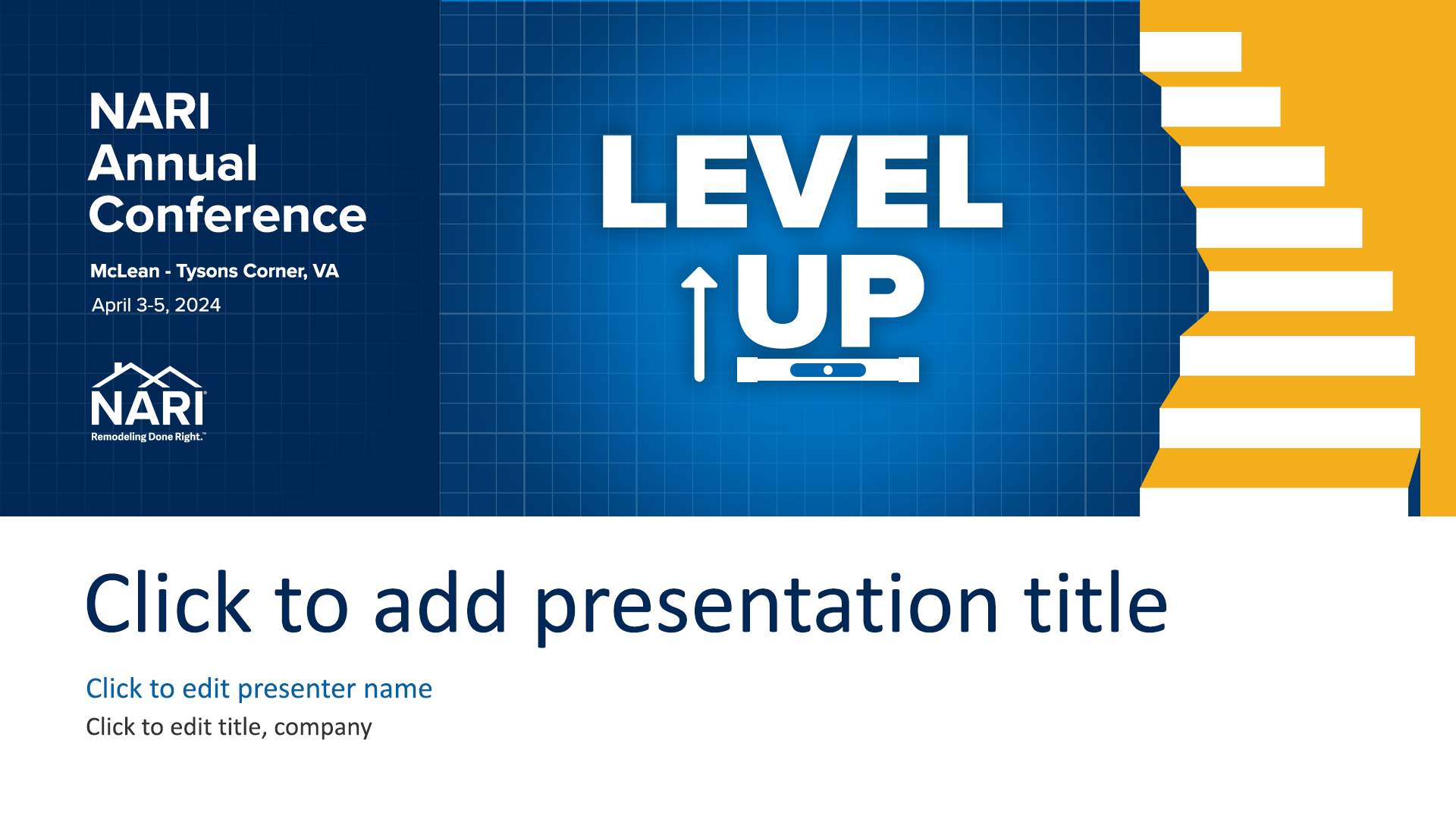 NARI Annual Conference

McLean - Tysons Corner, VA

April 3-5, 2024

NARI®
Remodeling Done Right.™

LEVEL UP

Click to add presentation title

Click to edit presenter name

Click to edit title, company